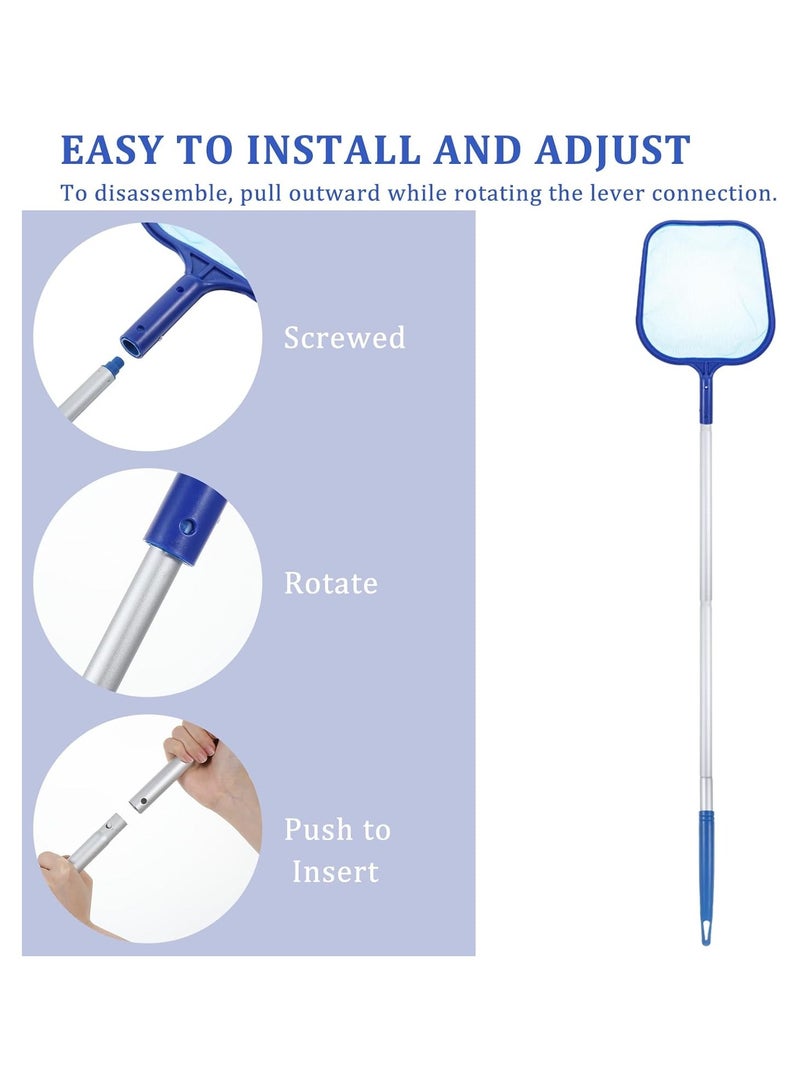 EASY TO INSTALL AND ADJUST

To disassemble, pull outward while rotating the lever connection.

Screwed

Rotate

Push to Insert